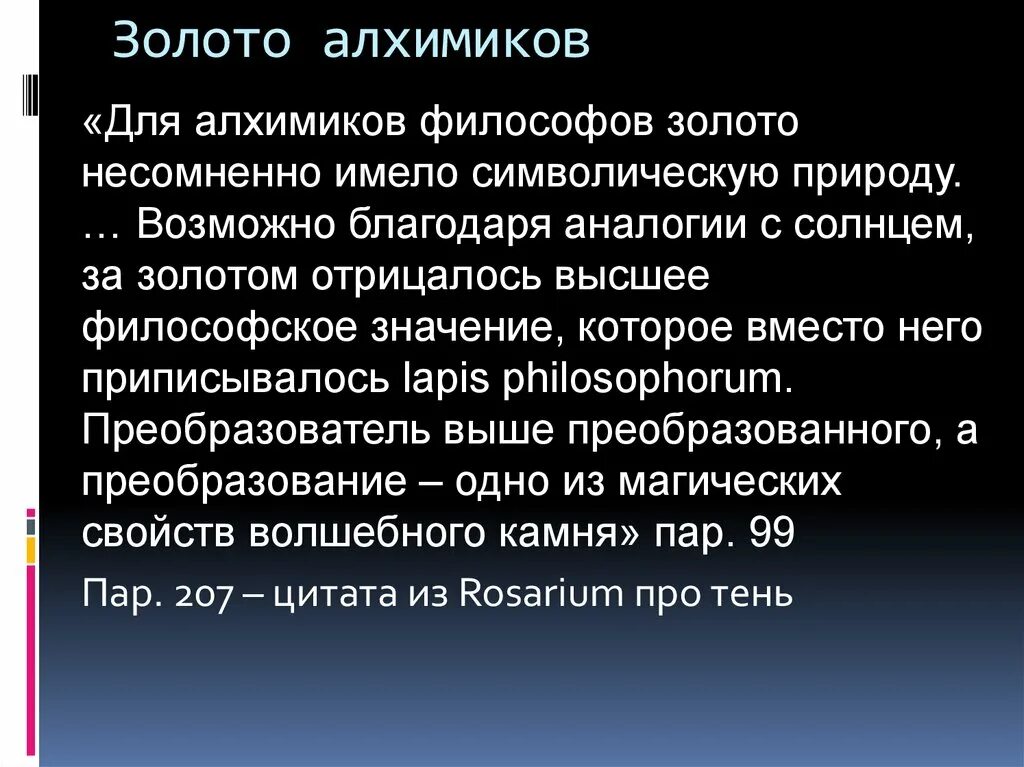 Золото алхимиков

«Для алхимиков философов золото несомненно имело символическую природу. … Возможно благодаря аналогии с солнцем, за золотом отрицалось высшее философское значение, которое вместо него приписывалось lapis philosophorum. Преобразователь выше преобразованного, а преобразование – одно из магических свойств волшебного камня» пар. 99

Пар. 207 – цитата из Rosarium про тень